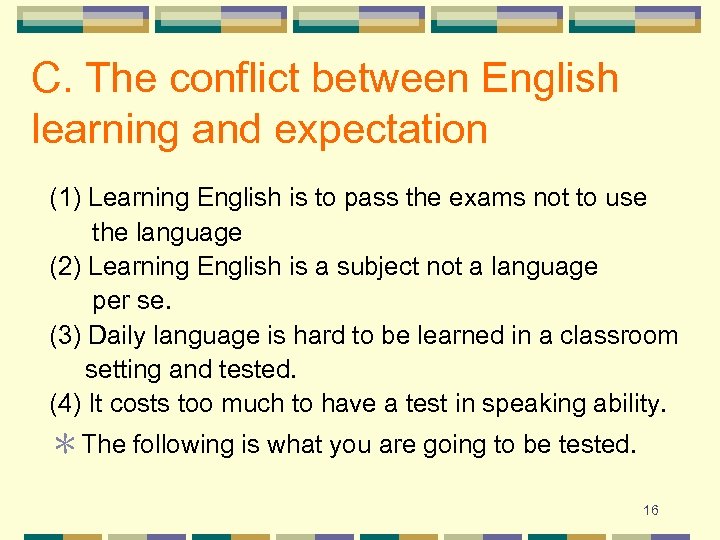 C. The conflict between English learning and expectation

(1) Learning English is to pass the exams not to use the language
(2) Learning English is a subject not a language per se.
(3) Daily language is hard to be learned in a classroom setting and tested.
(4) It costs too much to have a test in speaking ability.
＊The following is what you are going to be tested.

16